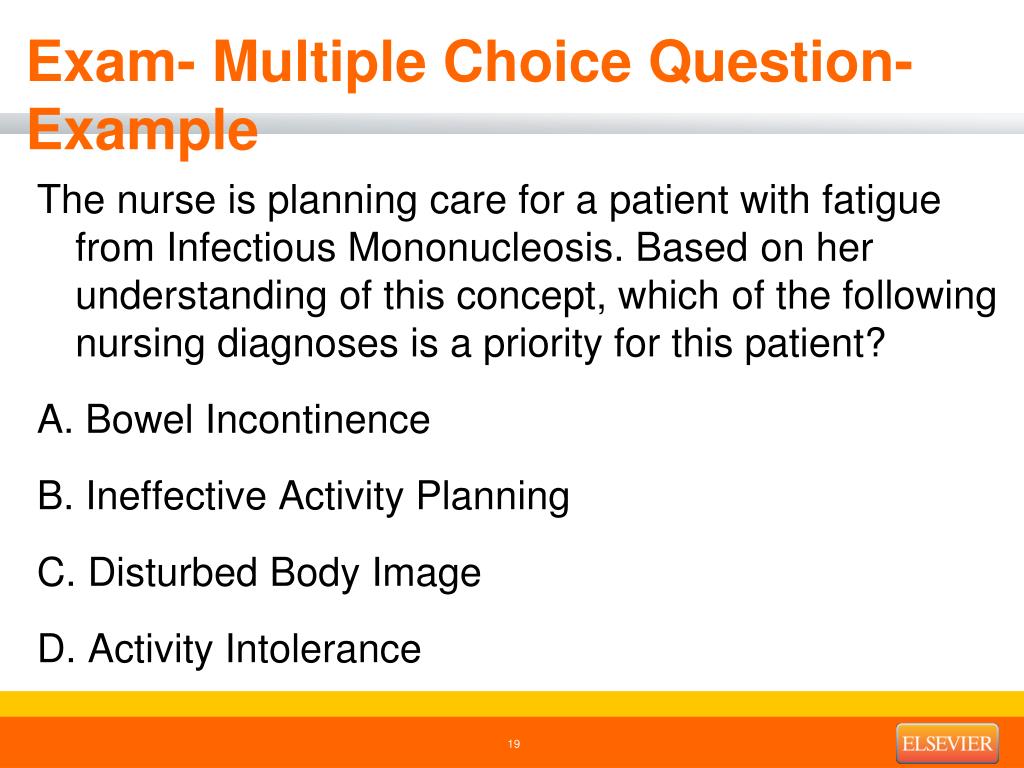 Exam- Multiple Choice Question- Example

The nurse is planning care for a patient with fatigue from Infectious Mononucleosis. Based on her understanding of this concept, which of the following nursing diagnoses is a priority for this patient?

A. Bowel Incontinence

B. Ineffective Activity Planning

C. Disturbed Body Image

D. Activity Intolerance

19

ELSEVIER